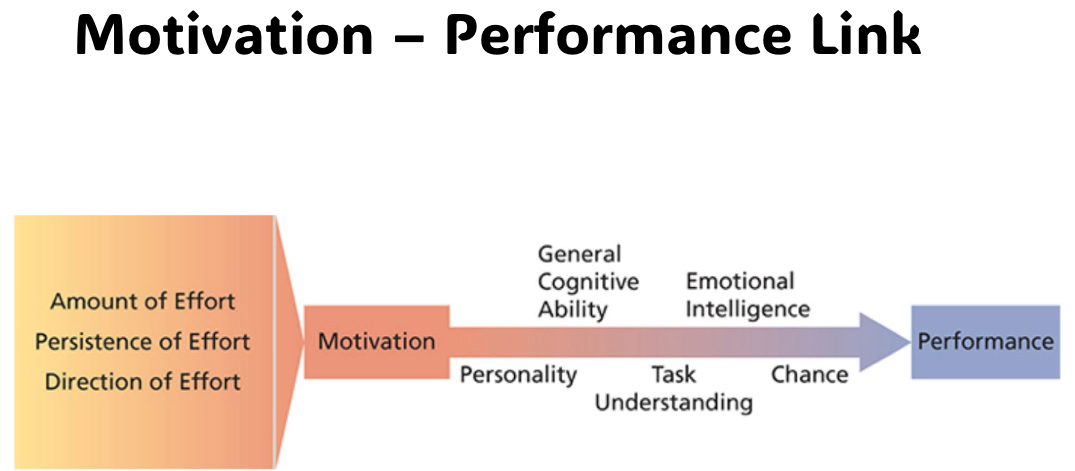 Motivation – Performance Link

Amount of Effort
Persistence of Effort
Direction of Effort

Motivation

General Cognitive Ability

Emotional Intelligence

Personality

Task Understanding

Chance

Performance